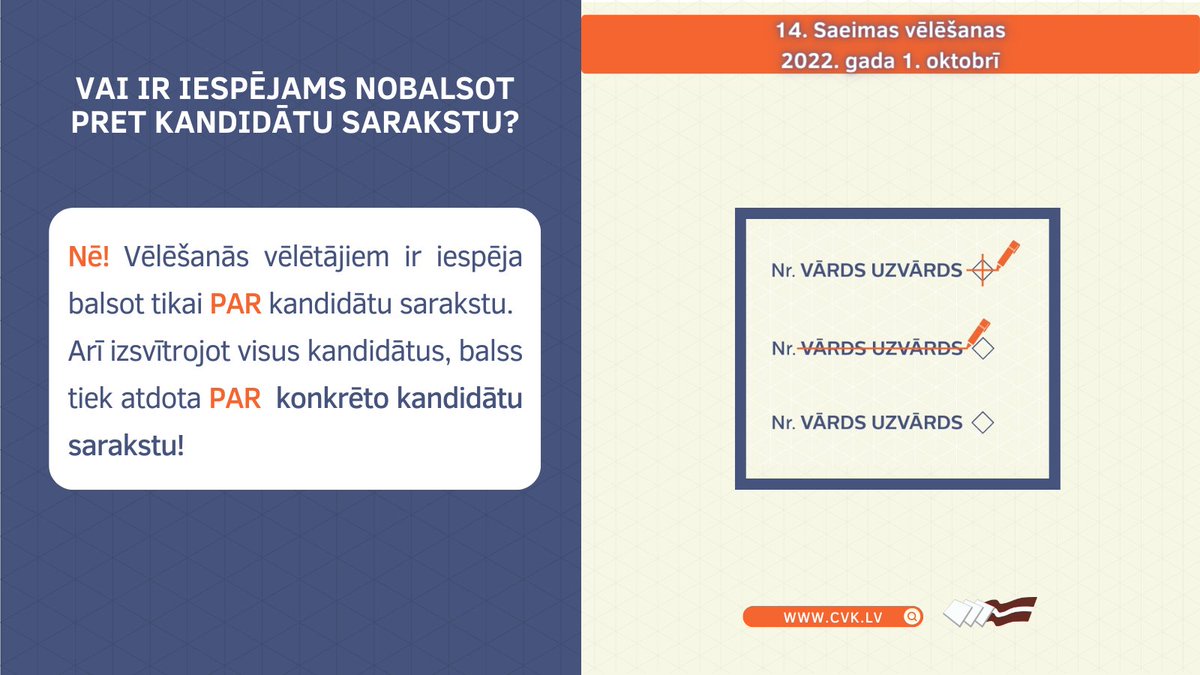 VAI IR IESPĒJAMS NOBALSOT PRET KANDIDĀTU SARAKSTU?

Nē! Vēlēšanās vēlētājiem ir iespēja balsot tikai PAR kandidātu sarakstu. Arī izsvītrojot visus kandidātus, balss tiek atdota PAR konkrēto kandidātu sarakstu!

14. Saeimas vēlēšanas
2022. gada 1. oktobrī

Nr. VĀRDS UZVĀRDS

Nr. VĀRDS UZVĀRDS

Nr. VĀRDS UZVĀRDS

WWW.CVK.LV